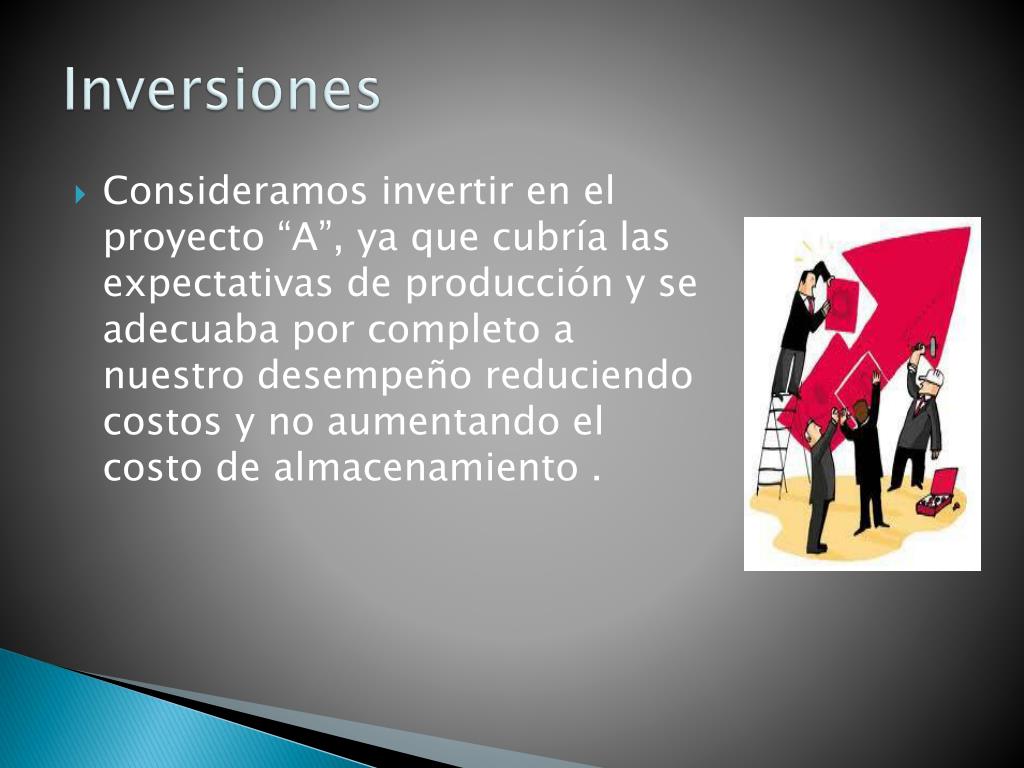 Inversiones

Consideramos invertir en el proyecto “A”, ya que cubría las expectativas de producción y se adecuaba por completo a nuestro desempeño reduciendo costos y no aumentando el costo de almacenamiento .